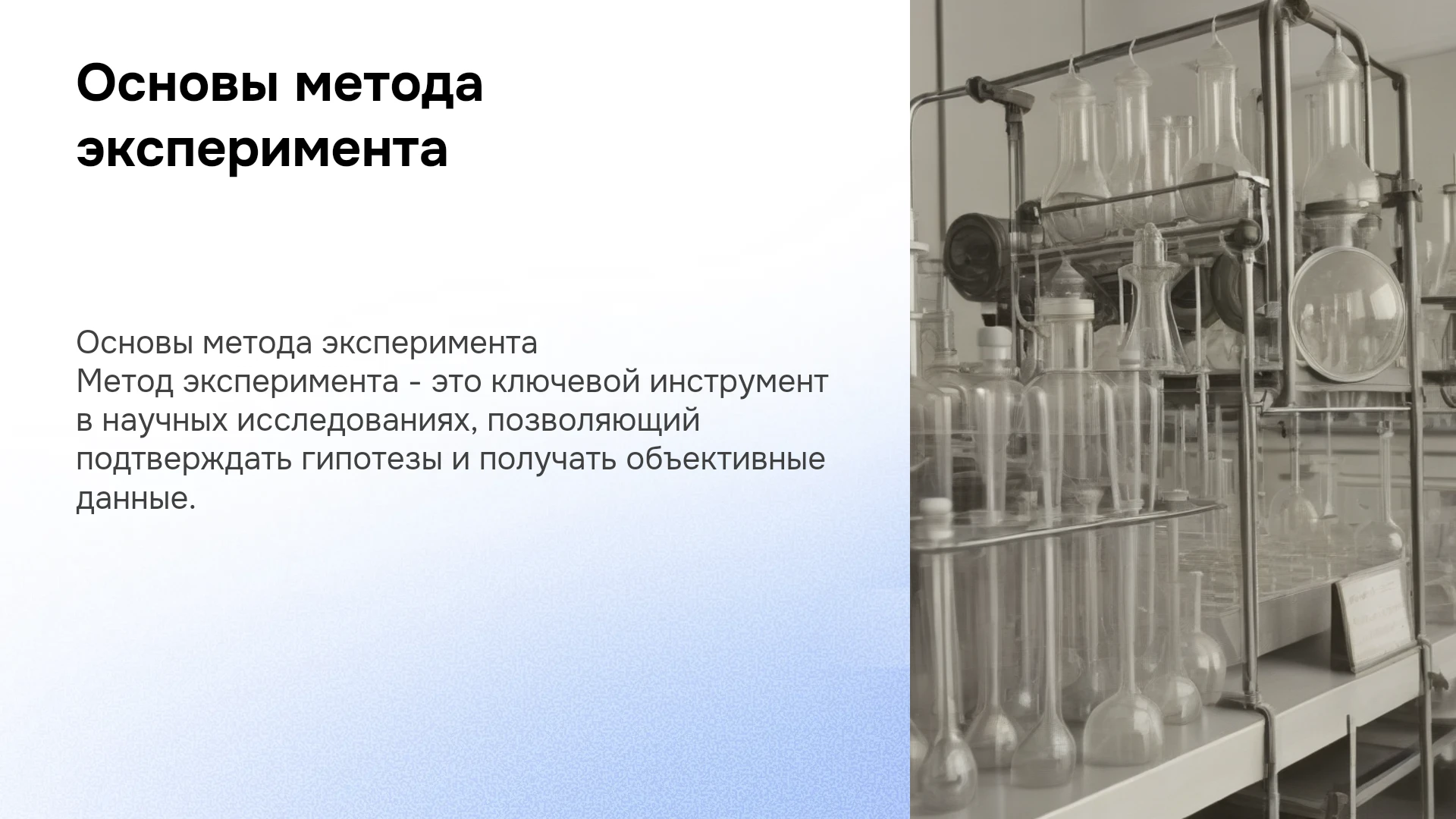 Основы метода эксперимента

Основы метода эксперимента
Метод эксперимента - это ключевой инструмент в научных исследованиях, позволяющий подтверждать гипотезы и получать объективные данные.